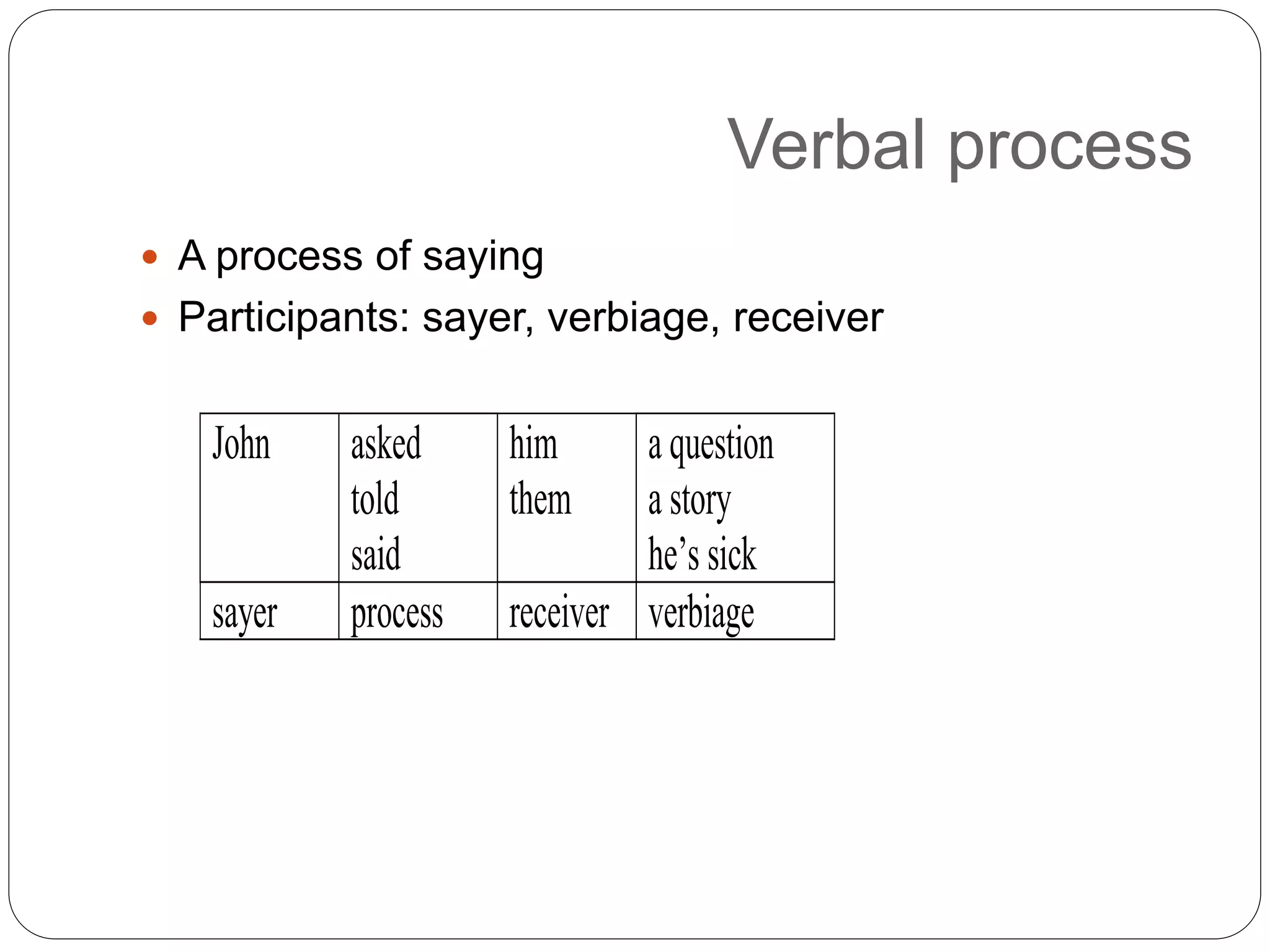 Verbal process

- A process of saying
- Participants: sayer, verbiage, receiver

| John | asked<br>told<br>said | him<br>them | a question<br>a story<br>he’s sick |
|---|---|---|---|
| sayer | process | receiver | verbiage |